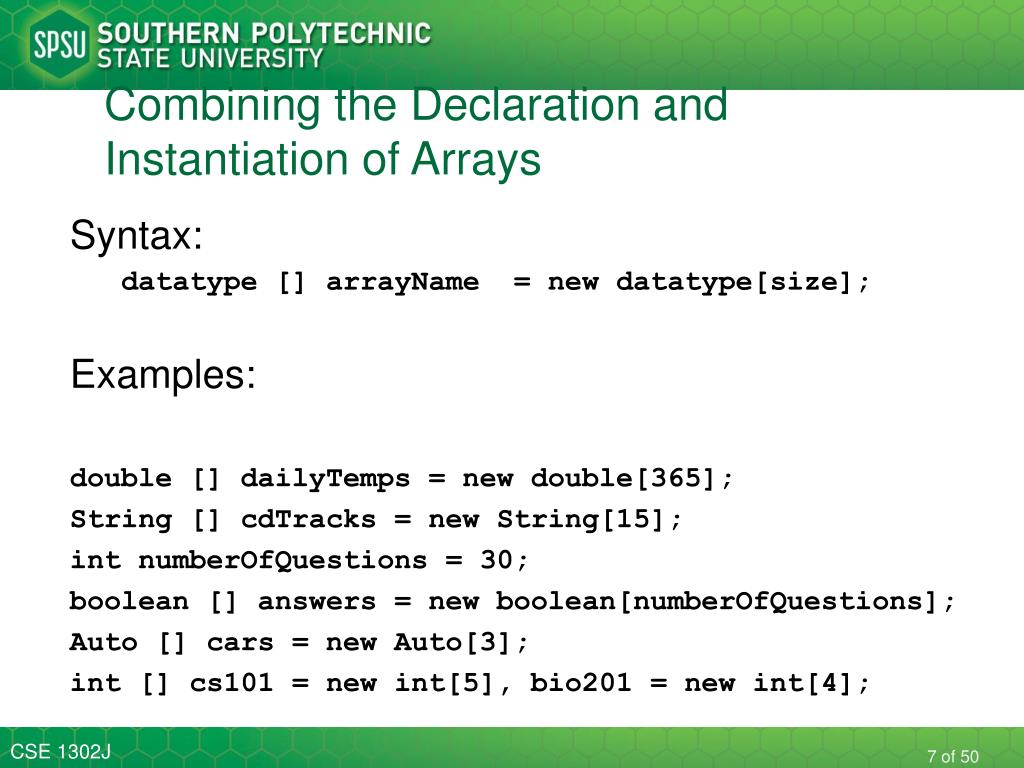 SPSU SOUTHERN POLYTECHNIC STATE UNIVERSITY

Combining the Declaration and Instantiation of Arrays

Syntax:
datatype [] arrayName = new datatype[size];

Examples:

double [] dailyTemps = new double[365];
String [] cdTracks = new String[15];
int numberOfQuestions = 30;
boolean [] answers = new boolean[numberOfQuestions];
Auto [] cars = new Auto[3];
int [] cs101 = new int[5], bio201 = new int[4];

CSE 1302J

7 of 50